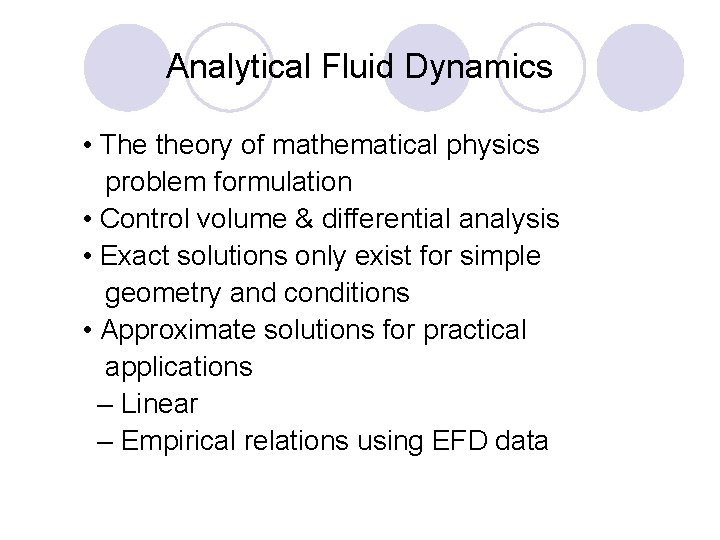 Analytical Fluid Dynamics

• The theory of mathematical physics problem formulation
• Control volume & differential analysis
• Exact solutions only exist for simple geometry and conditions
• Approximate solutions for practical applications
– Linear
– Empirical relations using EFD data